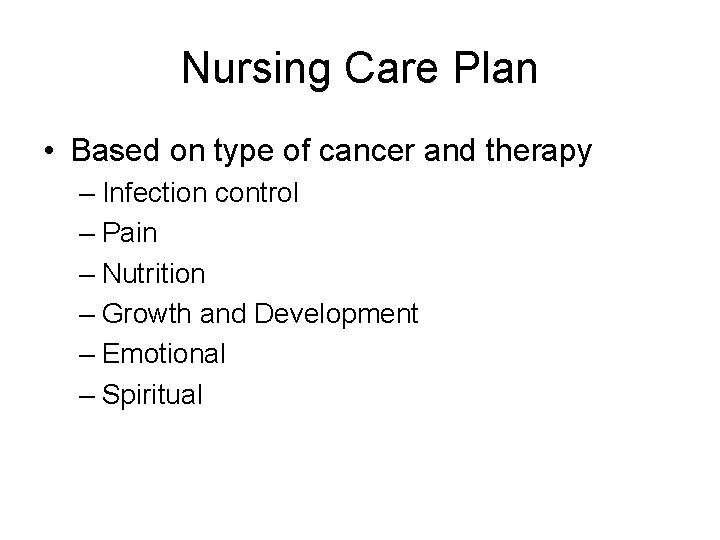 Nursing Care Plan

• Based on type of cancer and therapy
– Infection control
– Pain
– Nutrition
– Growth and Development
– Emotional
– Spiritual